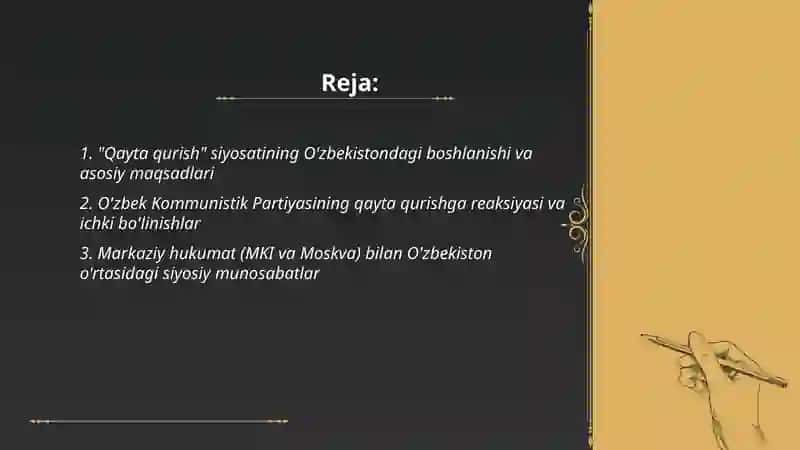 Reja:

1. "Qayta qurish" siyosatining O'zbekistondagi boshlanishi va asosiy maqsadlari

2. O'zbek Kommunistik Partiyasining qayta qurishga reaksiyasi va ichki bo'linishlar

3. Markaziy hukumat (MKI va Moskva) bilan O'zbekiston o'rtasidagi siyosiy munosabatlar